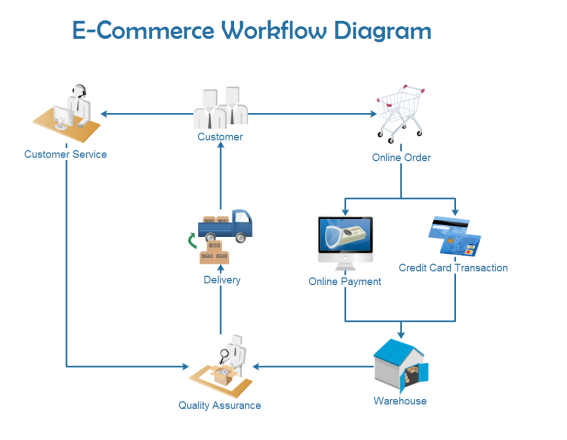 E-Commerce Workflow Diagram

Customer Service

Customer

Online Order

Delivery

Online Payment

Credit Card Transaction

Quality Assurance

Warehouse